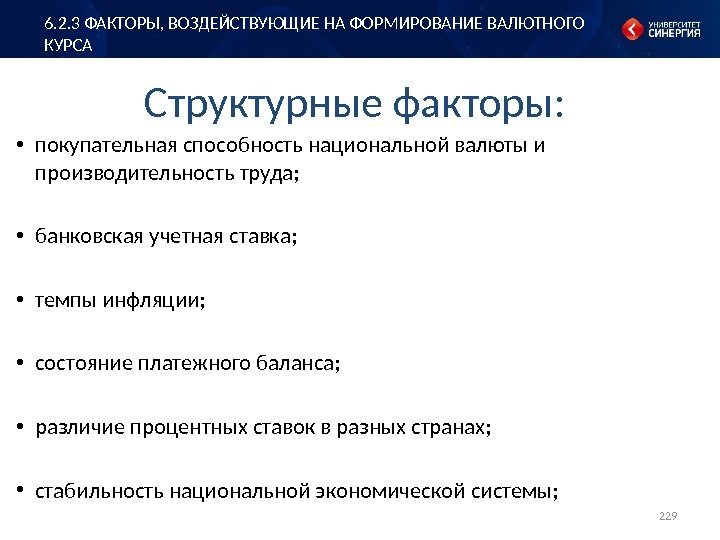 6.2.3 ФАКТОРЫ, ВОЗДЕЙСТВУЮЩИЕ НА ФОРМИРОВАНИЕ ВАЛЮТНОГО КУРСА

УНИВЕРСИТЕТ СИНЕРГИЯ

Структурные факторы:

• покупательная способность национальной валюты и производительность труда;

• банковская учетная ставка;

• темпы инфляции;

• состояние платежного баланса;

• различие процентных ставок в разных странах;

• стабильность национальной экономической системы;

229